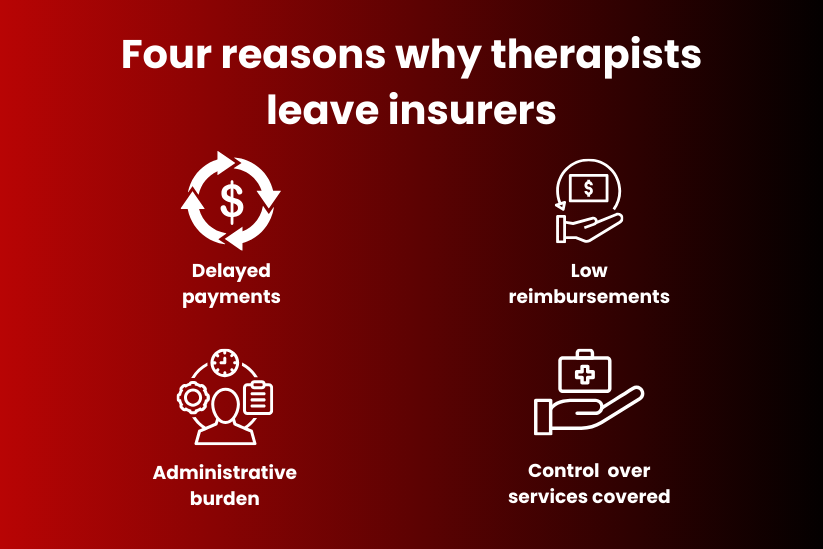 Four reasons why therapists leave insurers

$

Delayed payments

$

Low reimbursements

Administrative burden

Control over services covered